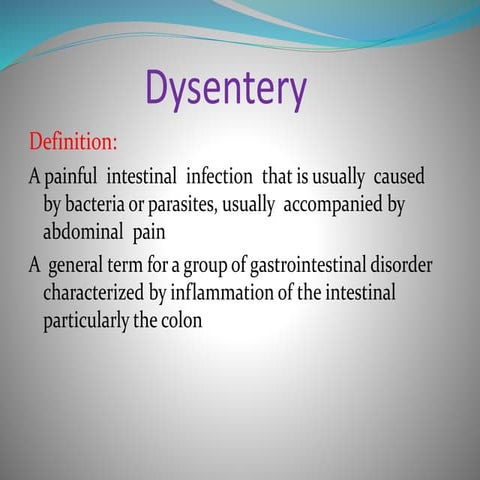 Dysentery

Definition:

A painful intestinal infection that is usually caused by bacteria or parasites, usually accompanied by abdominal pain

A general term for a group of gastrointestinal disorder characterized by inflammation of the intestinal particularly the colon